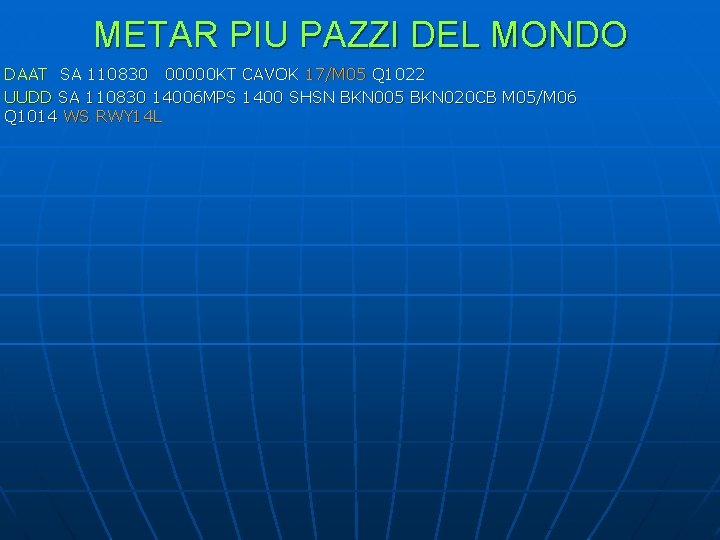 METAR PIU PAZZI DEL MONDO

DAAT SA 110830 00000KT CAVOK 17/M05 Q1022

UUDD SA 110830 14006MPS 1400 SHSN BKN005 BKN020CB M05/M06 Q1014 WS RWY14L